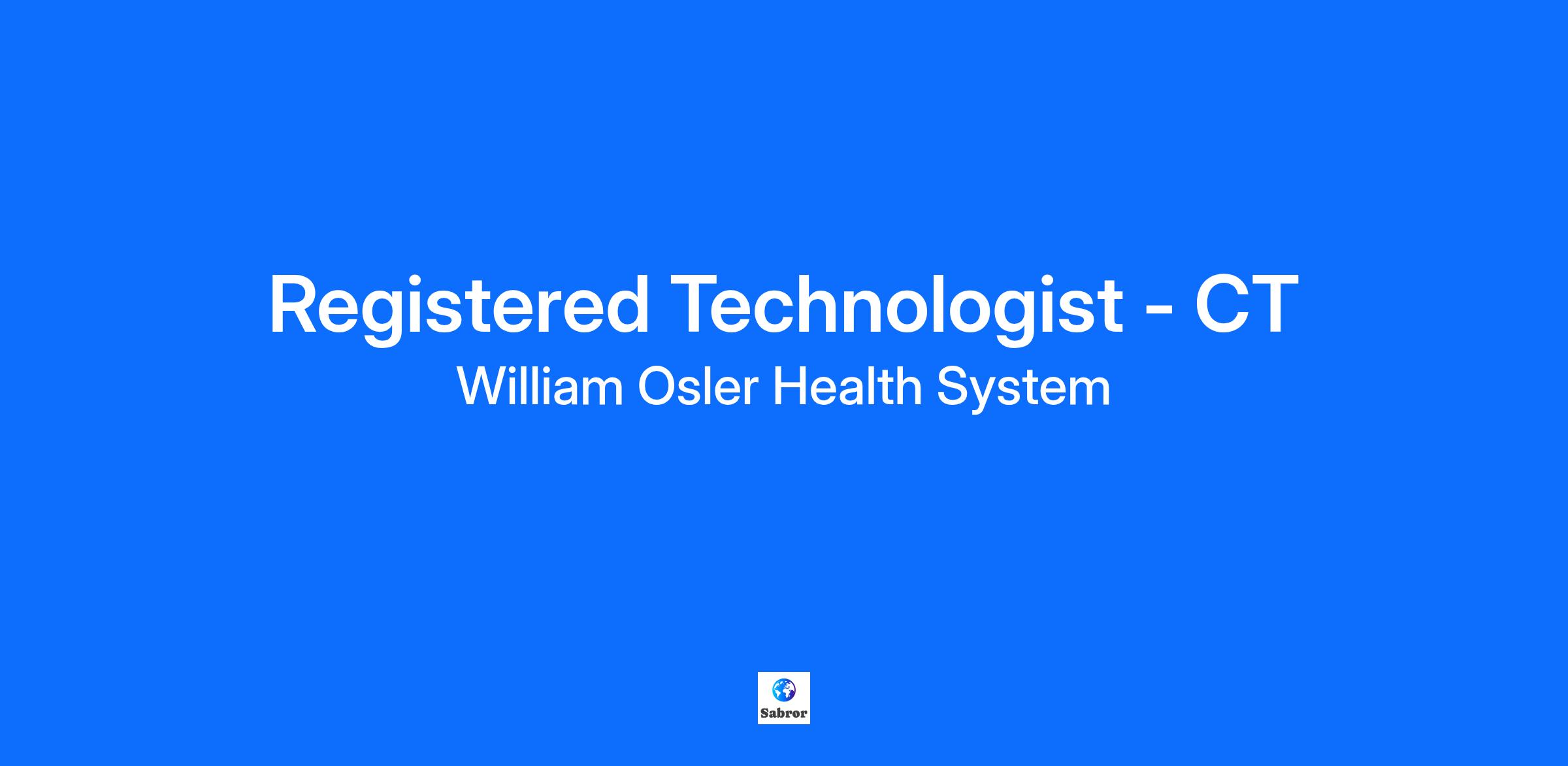 Registered Technologist - CT
William Osler Health System

Sabror